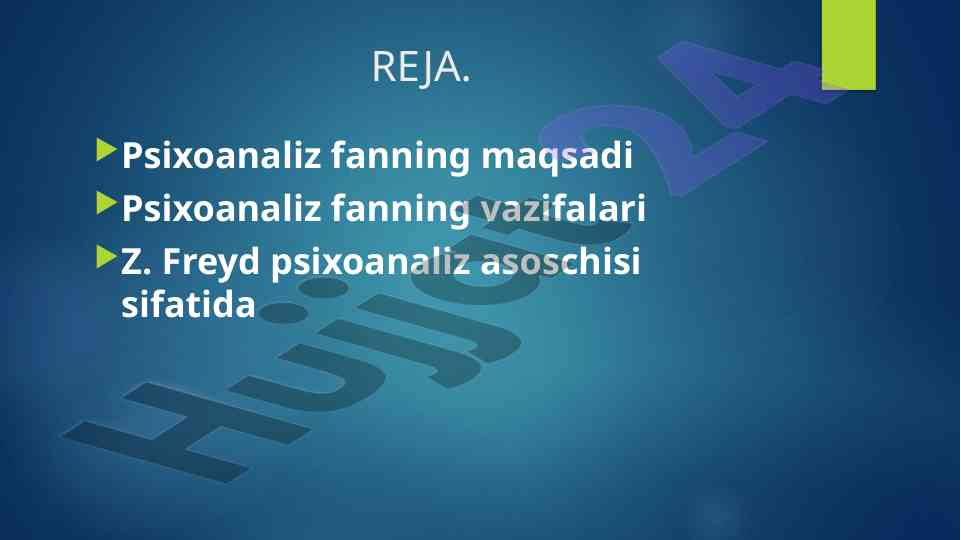 REJA.

Psixoanaliz fanning maqsadi

Psixoanaliz fanning vazifalari

Z. Freyd psixoanaliz asoschisi sifatida

Hujjat24